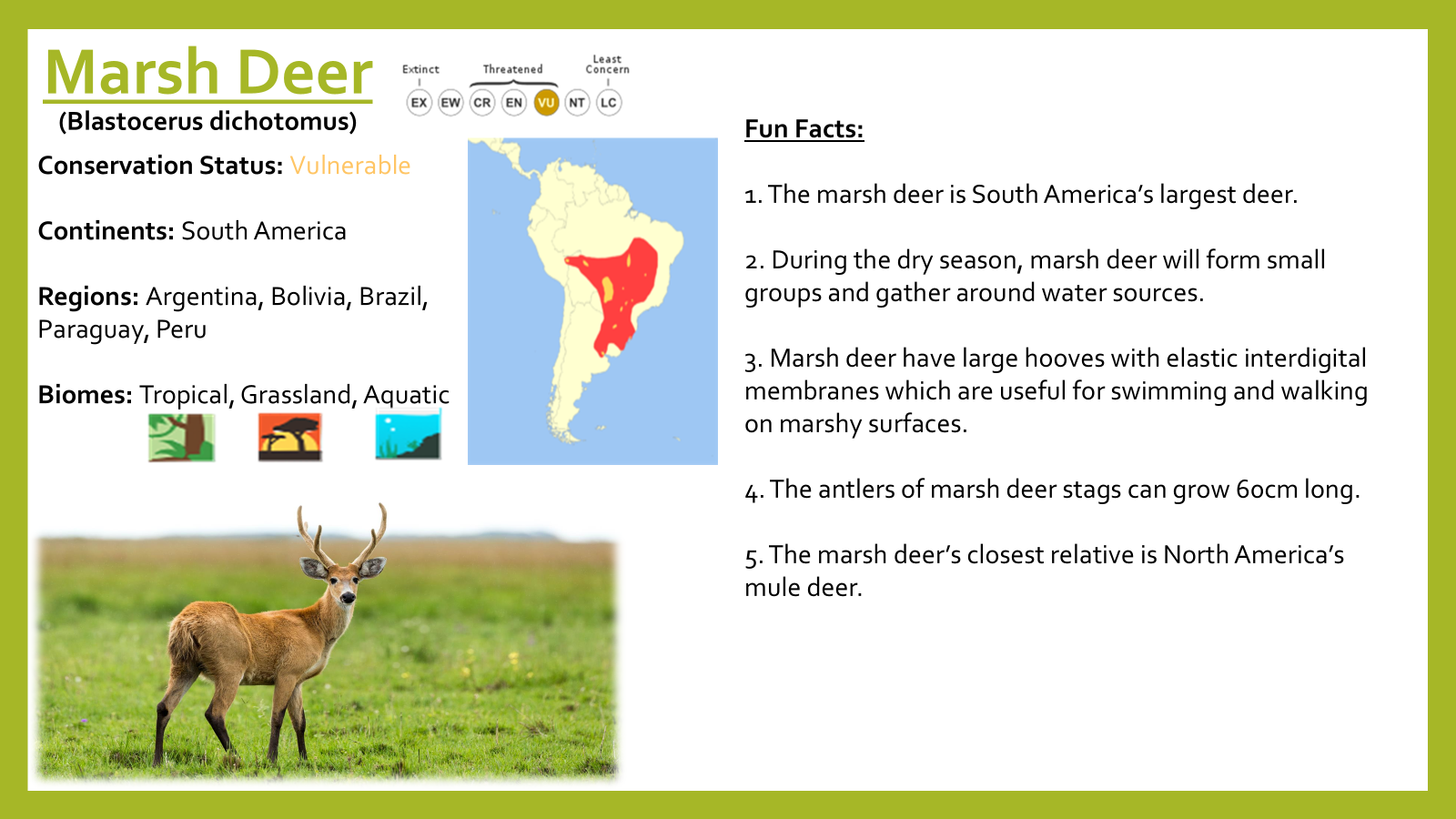 Marsh Deer
(Blastocerus dichotomus)

Extinct Threatened Least Concern
EX EW CR EN VU NT LC

Conservation Status: Vulnerable

Continents: South America

Regions: Argentina, Bolivia, Brazil, Paraguay, Peru

Biomes: Tropical, Grassland, Aquatic

Fun Facts:

1. The marsh deer is South America's largest deer.

2. During the dry season, marsh deer will form small groups and gather around water sources.

3. Marsh deer have large hooves with elastic interdigital membranes which are useful for swimming and walking on marshy surfaces.

4. The antlers of marsh deer stags can grow 60cm long.

5. The marsh deer's closest relative is North America's mule deer.